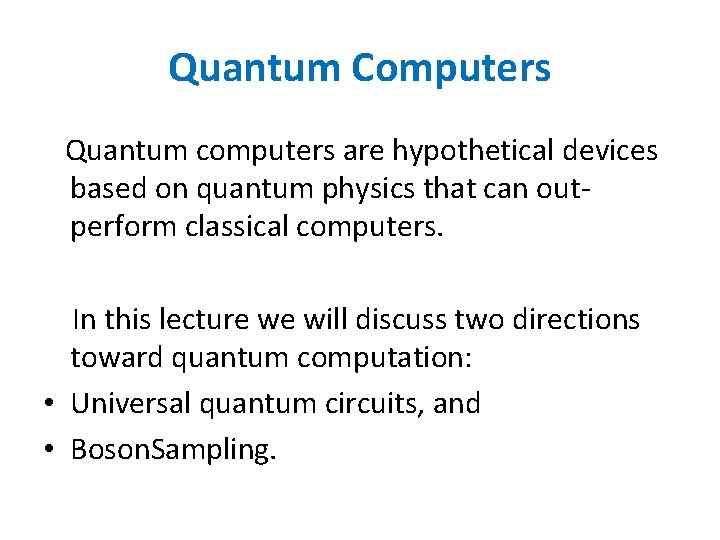 Quantum Computers

Quantum computers are hypothetical devices based on quantum physics that can out-perform classical computers.

In this lecture we will discuss two directions toward quantum computation:

• Universal quantum circuits, and
• BosonSampling.